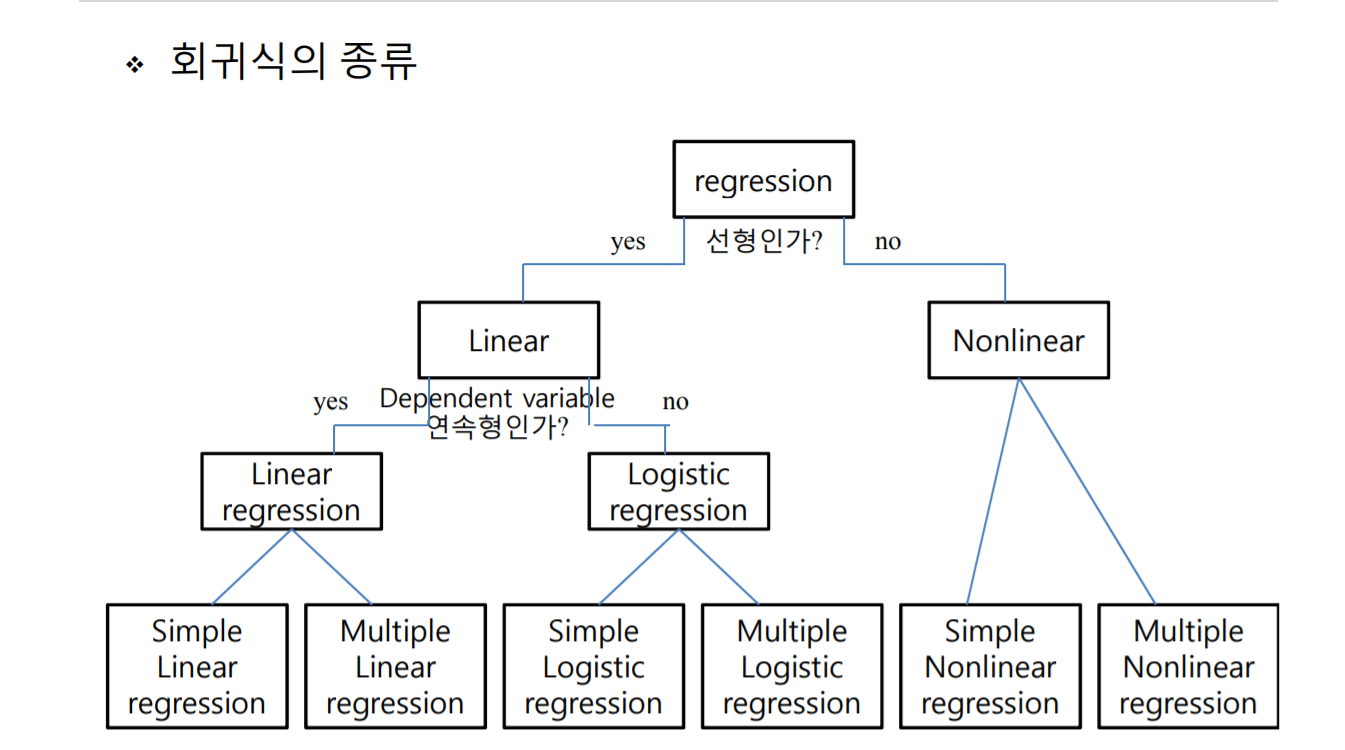 ❖ 회귀식의 종류

regression

yes 선형인가? no

Linear

Nonlinear

yes Dependent variable 연속형인가? no

Linear regression

Logistic regression

Simple Linear regression

Multiple Linear regression

Simple Logistic regression

Multiple Logistic regression

Simple Nonlinear regression

Multiple Nonlinear regression